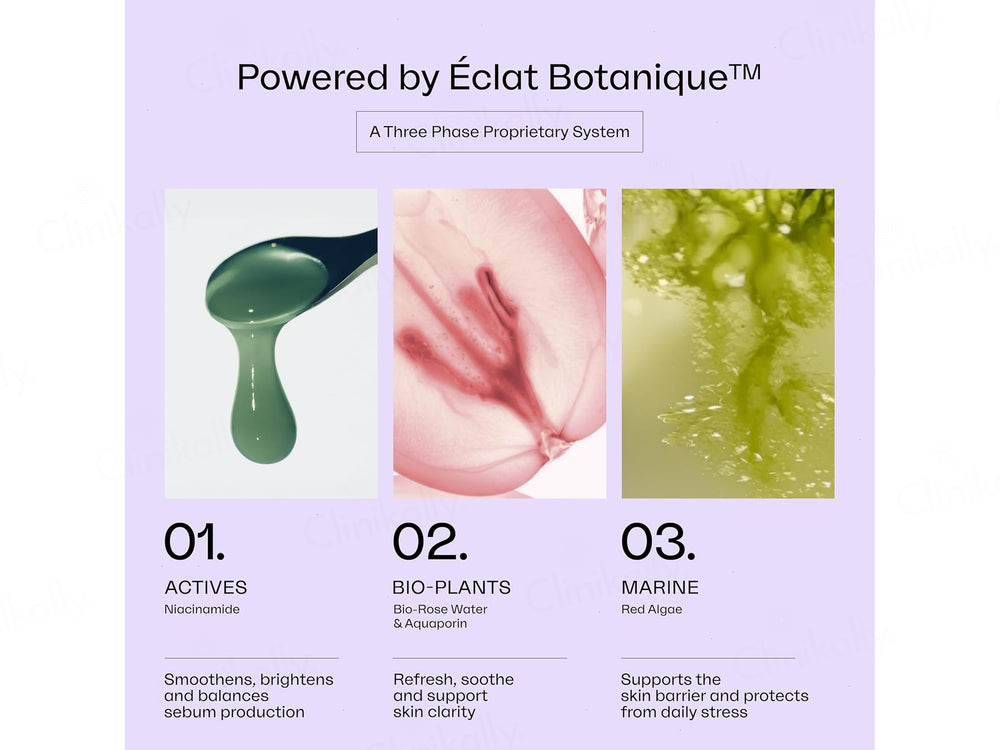 Powered by Éclat Botanique™

A Three Phase Proprietary System

01.

ACTIVES

Niacinamide

Smoothens, brightens and balances sebum production

02.

BIO-PLANTS

Bio-Rose Water & Aquaporin

Refresh, soothe and support skin clarity

03.

MARINE

Red Algae

Supports the skin barrier and protects from daily stress

Clinikally